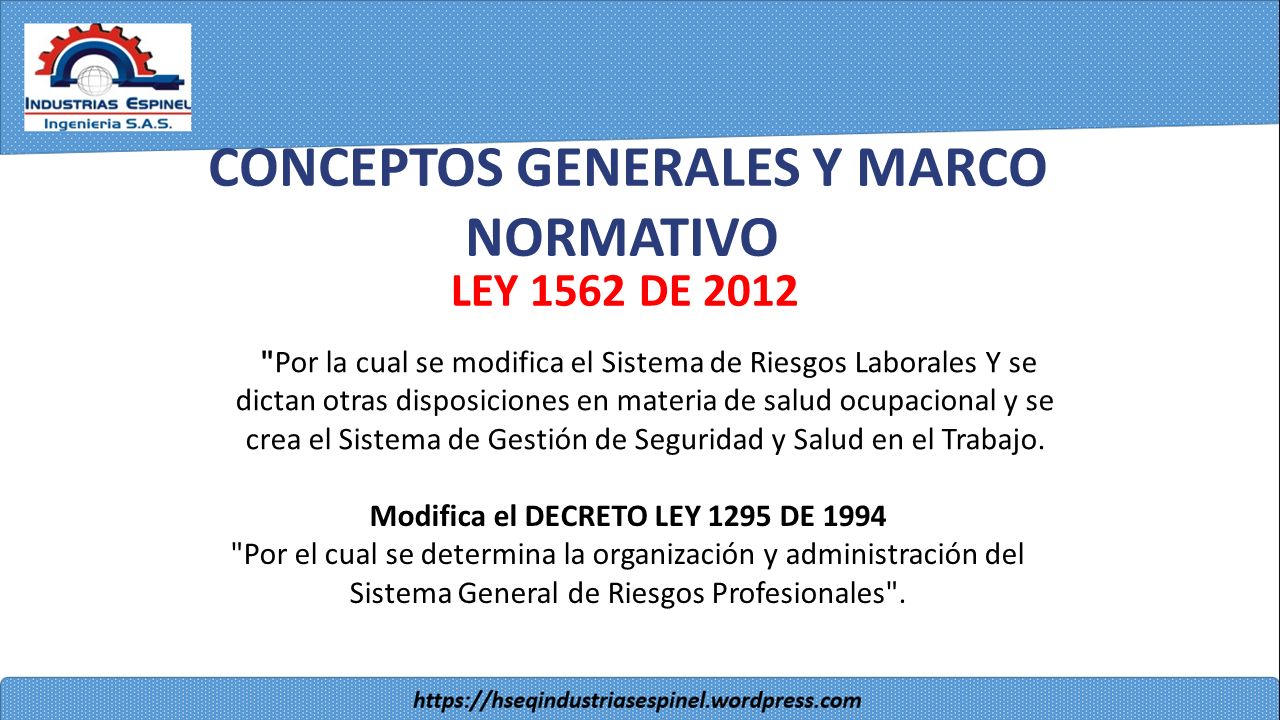 INDUSTRIAS ESPINEL
Ingenieria S.A.S.

CONCEPTOS GENERALES Y MARCO NORMATIVO

LEY 1562 DE 2012

"Por la cual se modifica el Sistema de Riesgos Laborales Y se dictan otras disposiciones en materia de salud ocupacional y se crea el Sistema de Gestión de Seguridad y Salud en el Trabajo.

Modifica el DECRETO LEY 1295 DE 1994
"Por el cual se determina la organización y administración del Sistema General de Riesgos Profesionales".

https://hseqindustriasespinel.wordpress.com